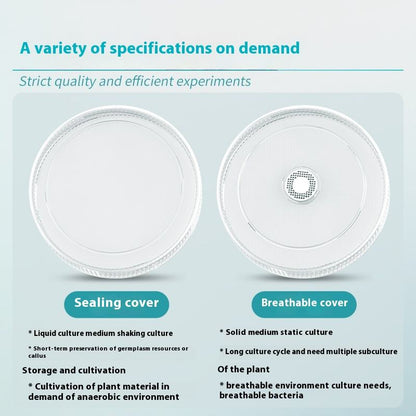 A variety of specifications on demand

Strict quality and efficient experiments

Sealing cover

* Liquid culture medium shaking culture

* Short-term preservation of germplasm resources or callus

Storage and cultivation

* Cultivation of plant material in demand of anaerobic environment

Breathable cover

* Solid medium static culture

* Long culture cycle and need multiple subculture

Of the plant

* breathable environment culture needs, breathable bacteria